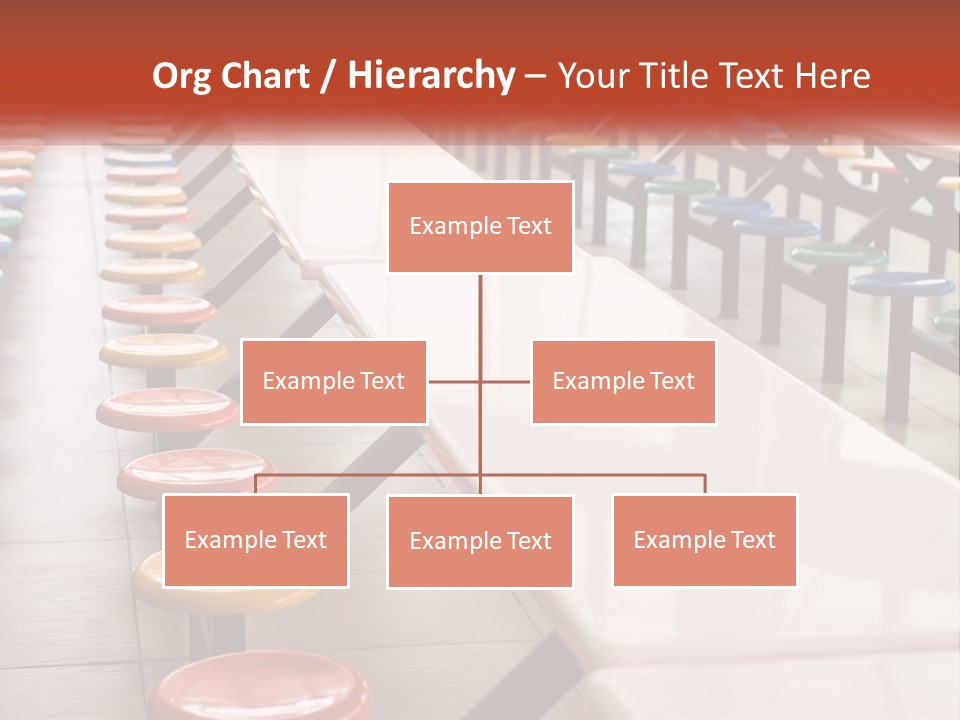 Org Chart / Hierarchy – Your Title Text Here

Example Text

Example Text

Example Text

Example Text

Example Text

Example Text